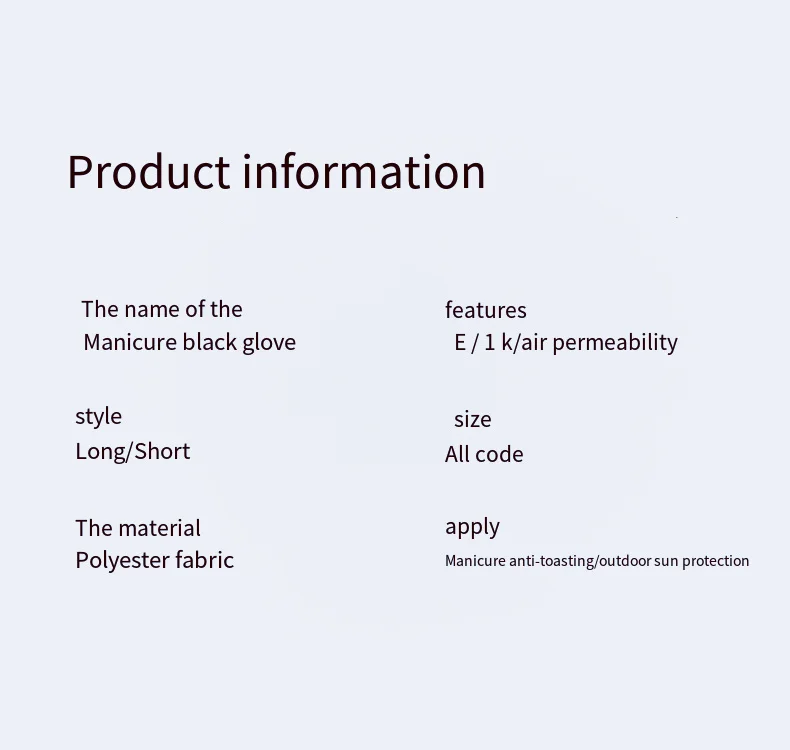 Product information

The name of the
Manicure black glove

style
Long/Short

The material
Polyester fabric

features
E / 1 k/air permeability

size
All code

apply
Manicure anti-toasting/outdoor sun protection